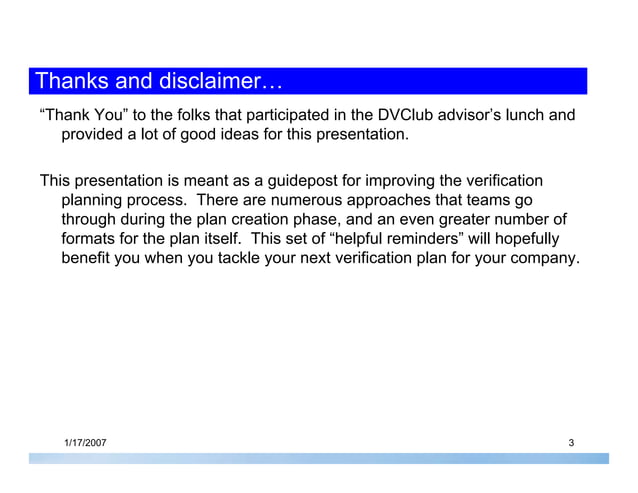 Thanks and disclaimer…

“Thank You” to the folks that participated in the DVClub advisor’s lunch and provided a lot of good ideas for this presentation.

This presentation is meant as a guidepost for improving the verification planning process. There are numerous approaches that teams go through during the plan creation phase, and an even greater number of formats for the plan itself. This set of “helpful reminders” will hopefully benefit you when you tackle your next verification plan for your company.

1/17/2007

3